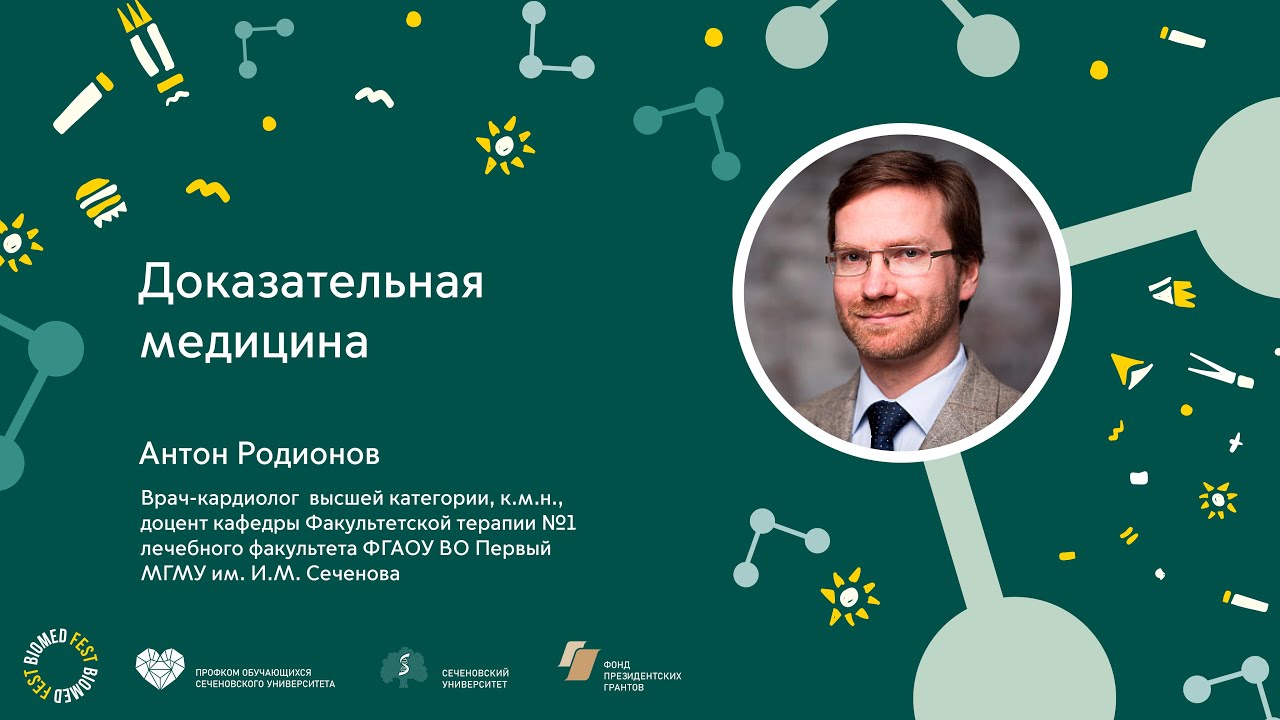 Доказательная медицина

Антон Родионов

Врач-кардиолог высшей категории, к.м.н., доцент кафедры Факультетской терапии №1 лечебного факультета ФГАОУ ВО Первый МГМУ им. И.М. Сеченова

BIOMED FEST BIOMED FEST

ПРОФКОМ ОБУЧАЮЩИХСЯ СЕЧЕНОВСКОГО УНИВЕРСИТЕТА

СЕЧЕНОВСКИЙ УНИВЕРСИТЕТ

ФОНД ПРЕЗИДЕНТСКИХ ГРАНТОВ